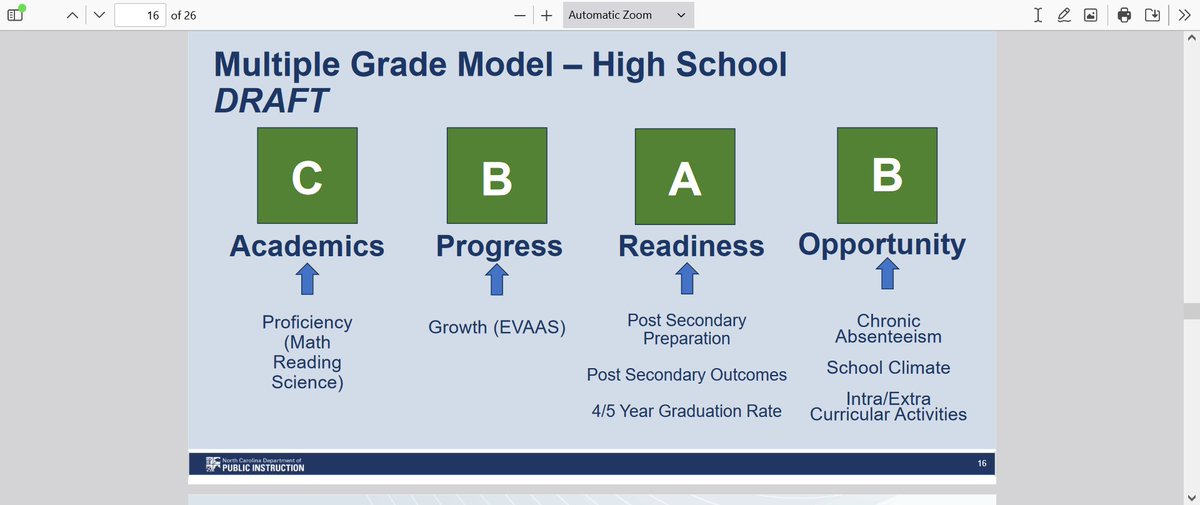 16 of 26

Automatic Zoom

Multiple Grade Model – High School
DRAFT

C

Academics

Proficiency (Math Reading Science)

B

Progress

Growth (EVAAS)

A

Readiness

Post Secondary Preparation

Post Secondary Outcomes

4/5 Year Graduation Rate

B

Opportunity

Chronic Absenteeism

School Climate

Intra/Extra Curricular Activities

North Carolina Department of
PUBLIC INSTRUCTION

16